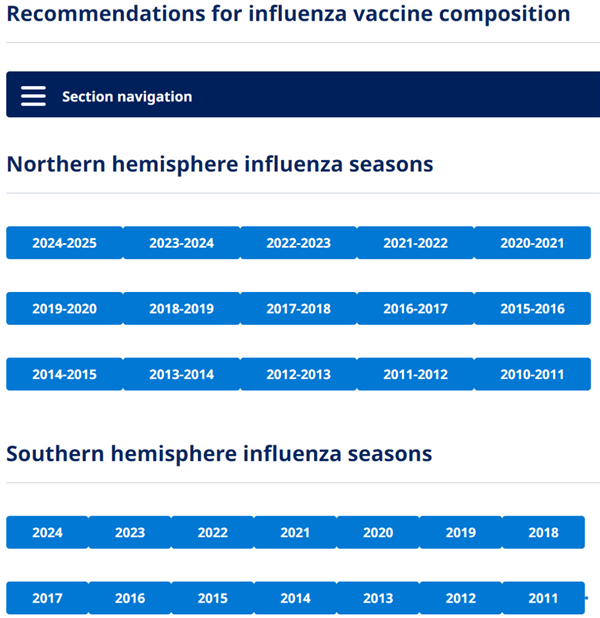 Recommendations for influenza vaccine composition

Section navigation

Northern hemisphere influenza seasons

2024-2025 2023-2024 2022-2023 2021-2022 2020-2021

2019-2020 2018-2019 2017-2018 2016-2017 2015-2016

2014-2015 2013-2014 2012-2013 2011-2012 2010-2011

Southern hemisphere influenza seasons

2024 2023 2022 2021 2020 2019 2018

2017 2016 2015 2014 2013 2012 2011